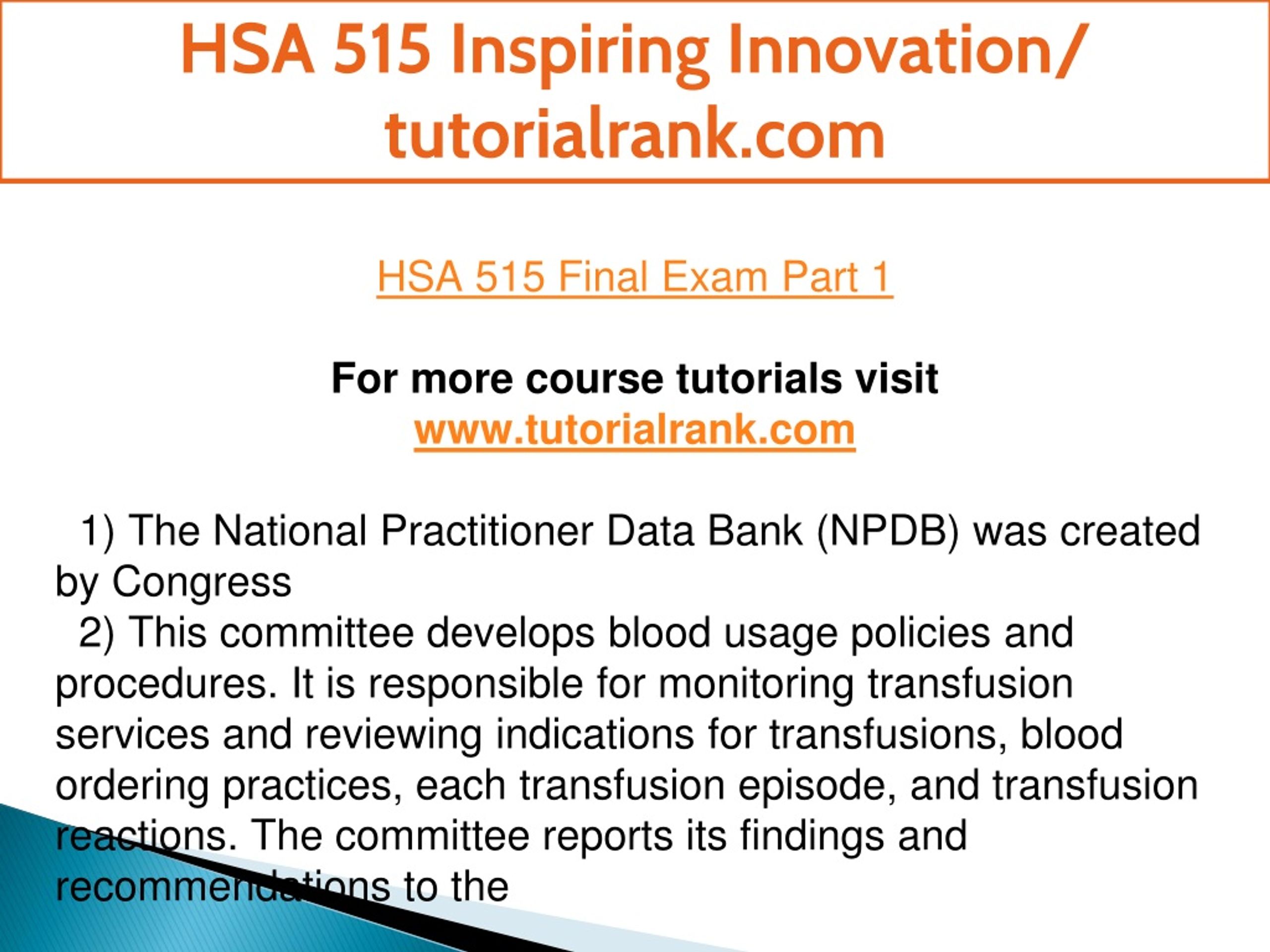 HSA 515 Inspiring Innovation/ tutorialrank.com

HSA 515 Final Exam Part 1

For more course tutorials visit
www.tutorialrank.com

1) The National Practitioner Data Bank (NPDB) was created by Congress
2) This committee develops blood usage policies and procedures. It is responsible for monitoring transfusion services and reviewing indications for transfusions, blood ordering practices, each transfusion episode, and transfusion reactions. The committee reports its findings and recommendations to the